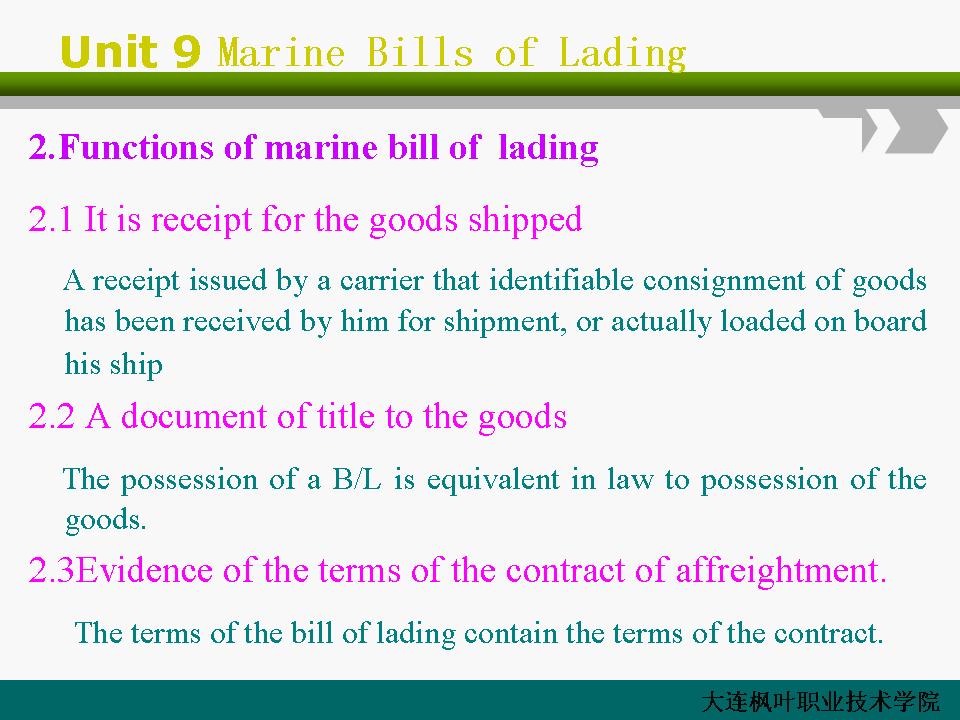 Unit 9 Marine Bills of Lading

2.Functions of marine bill of lading

2.1 It is receipt for the goods shipped

A receipt issued by a carrier that identifiable consignment of goods has been received by him for shipment, or actually loaded on board his ship

2.2 A document of title to the goods

The possession of a B/L is equivalent in law to possession of the goods.

2.3Evidence of the terms of the contract of affreightment.

The terms of the bill of lading contain the terms of the contract.

大连枫叶职业技术学院